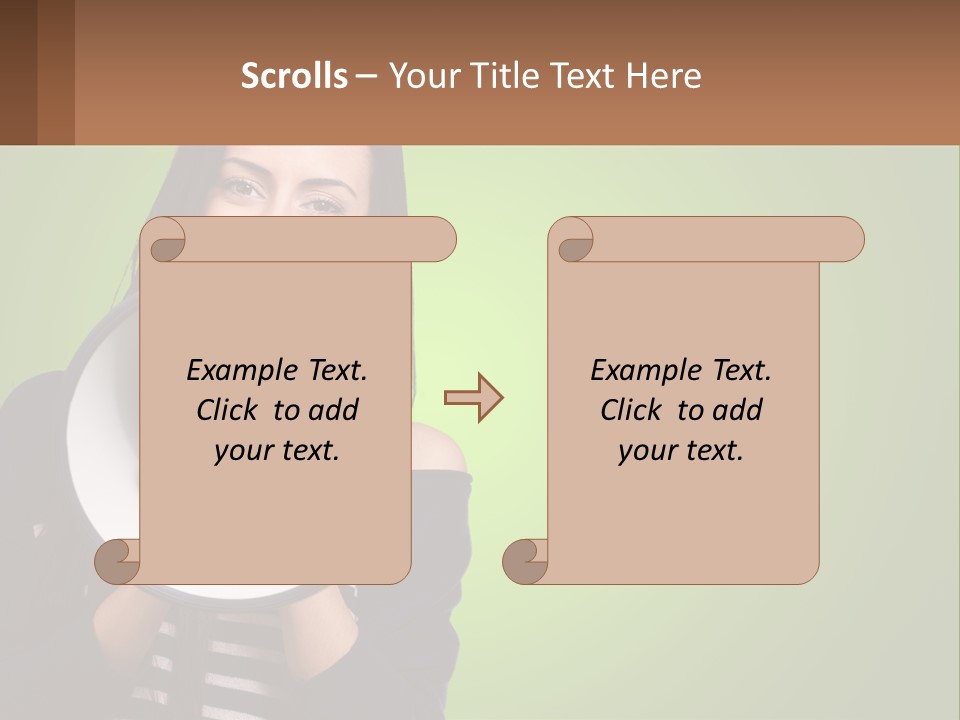 Scrolls – Your Title Text Here

Example Text. Click to add your text.

Example Text. Click to add your text.